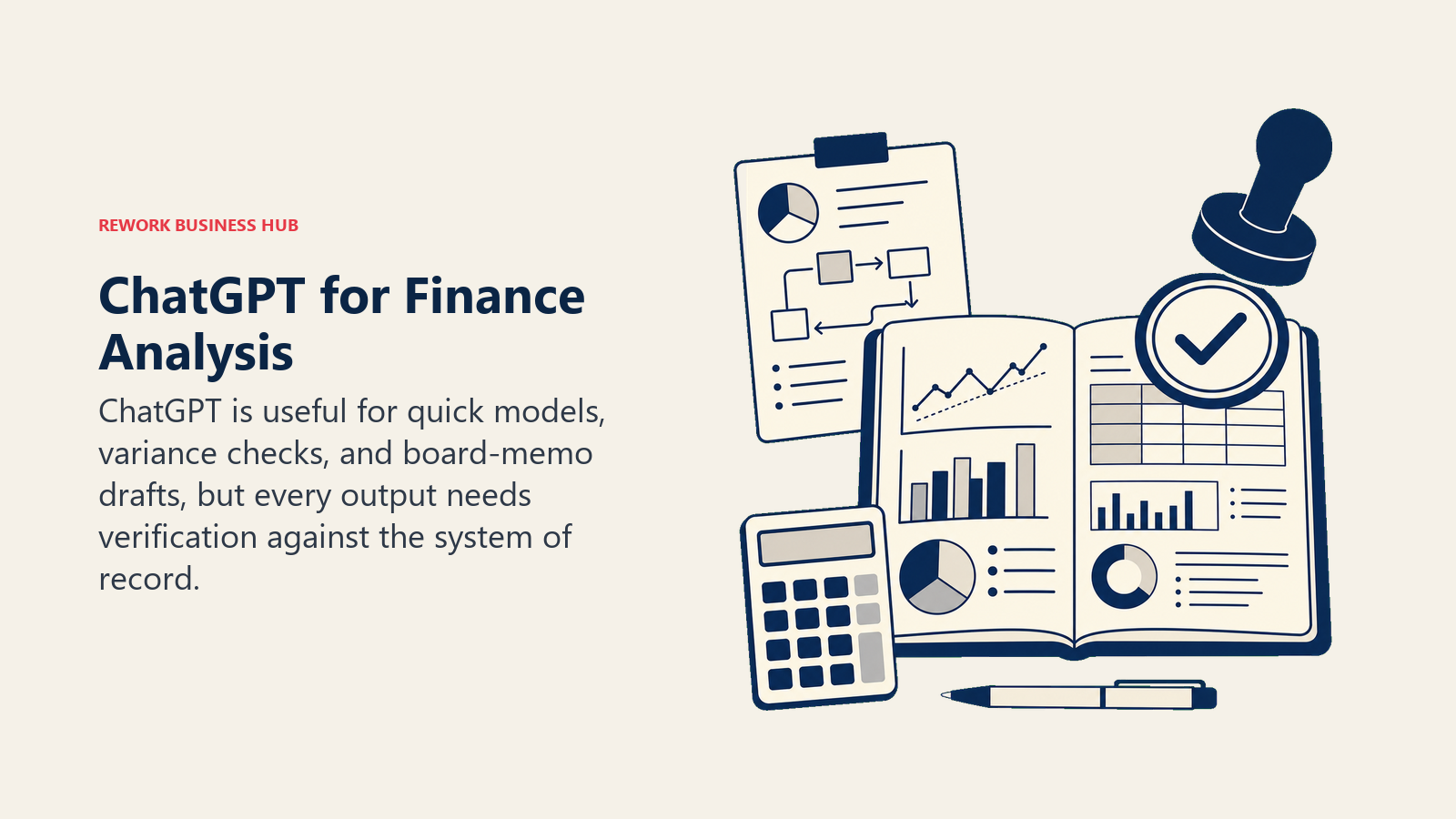 REWORK BUSINESS HUB

ChatGPT for Finance Analysis

ChatGPT is useful for quick models, variance checks, and board-memo drafts, but every output needs verification against the system of record.